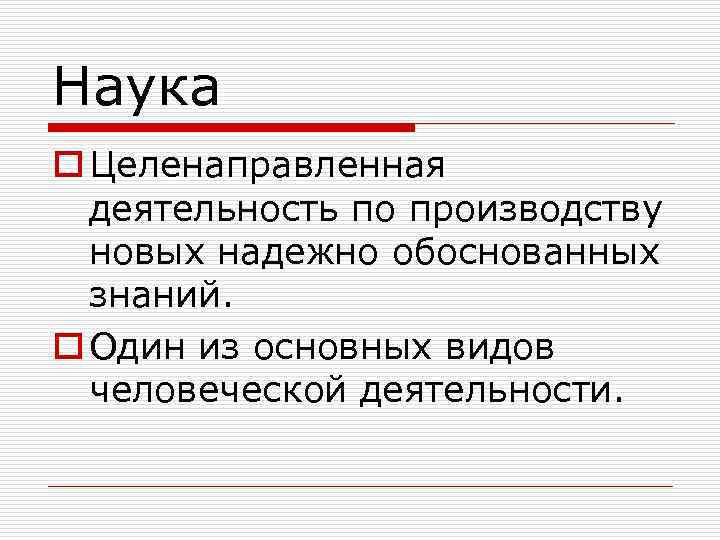 Наука

Целенаправленная деятельность по производству новых надежно обоснованных знаний.

Один из основных видов человеческой деятельности.